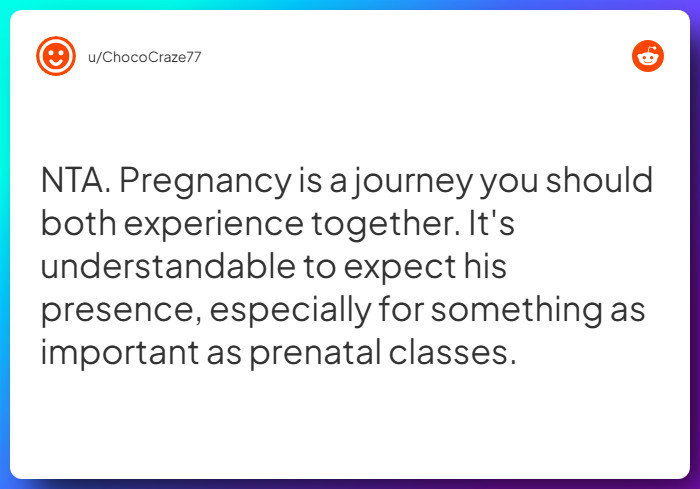 u/ChocoCraze77

NTA. Pregnancy is a journey you should both experience together. It's understandable to expect his presence, especially for something as important as prenatal classes.